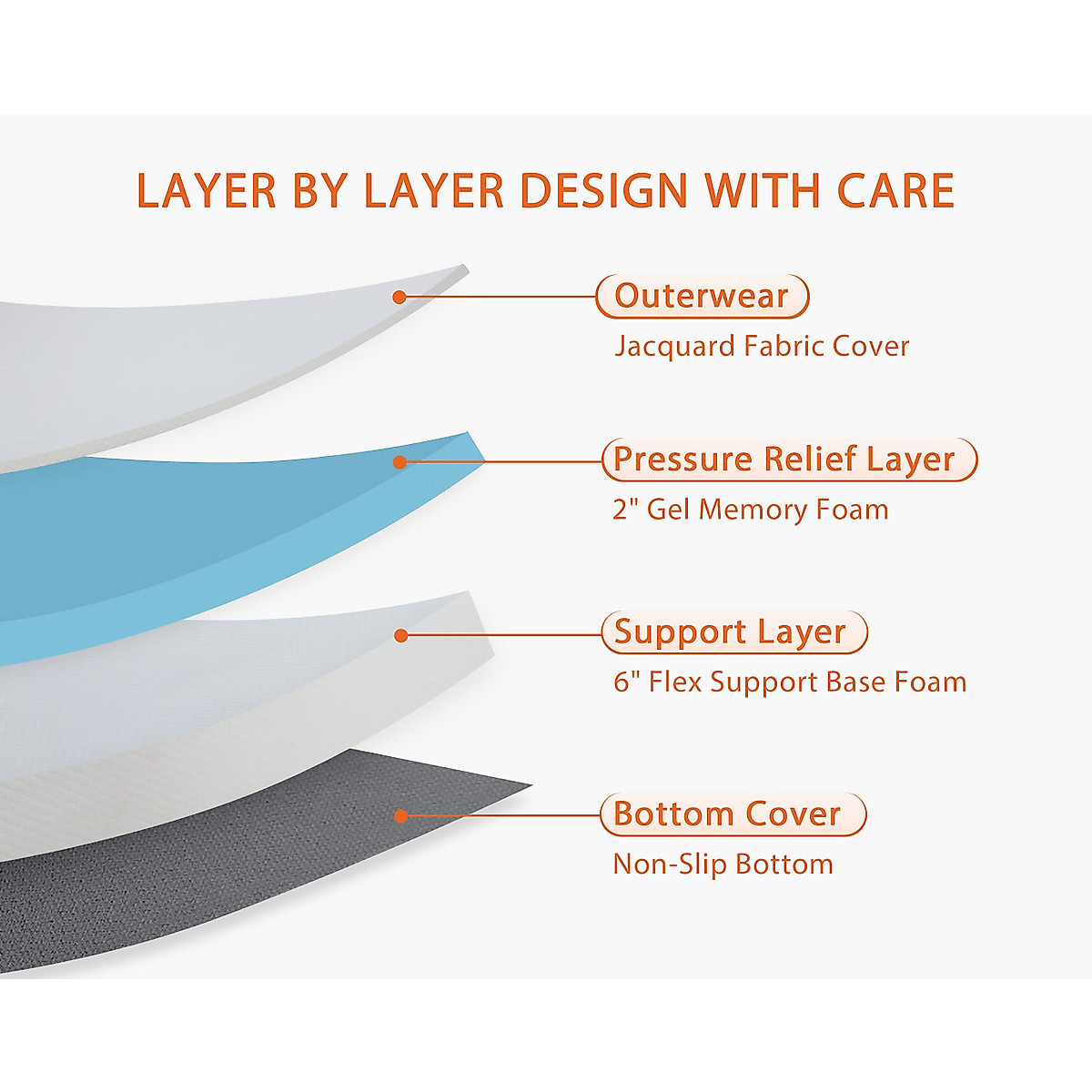 LAYER BY LAYER DESIGN WITH CARE

Outerwear
Jacquard Fabric Cover

Pressure Relief Layer
2" Gel Memory Foam

Support Layer
6" Flex Support Base Foam

Bottom Cover
Non-Slip Bottom